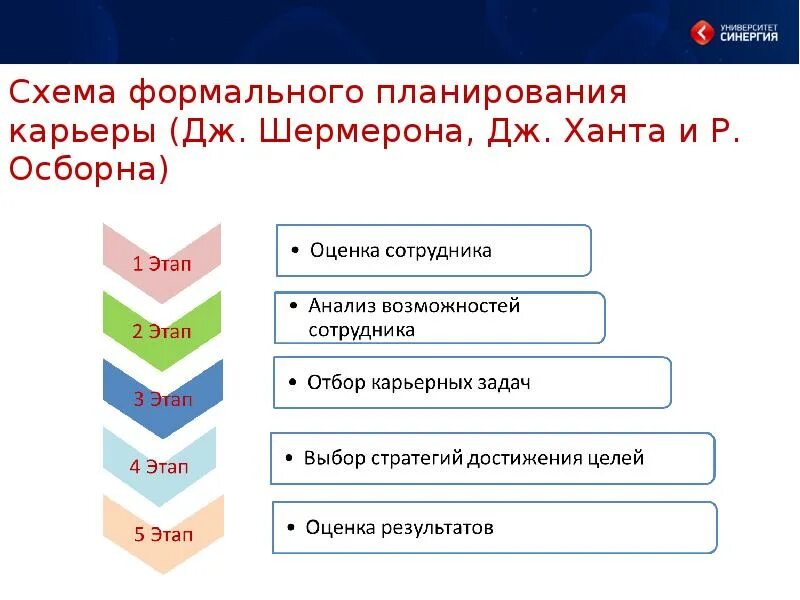 УНИВЕРСИТЕТ СИНЕРГИЯ

Схема формального планирования карьеры (Дж. Шермерона, Дж. Ханта и Р. Осборна)

1 Этап
• Оценка сотрудника

2 Этап
• Анализ возможностей сотрудника

3 Этап
• Отбор карьерных задач

4 Этап
• Выбор стратегий достижения целей

5 Этап
• Оценка результатов